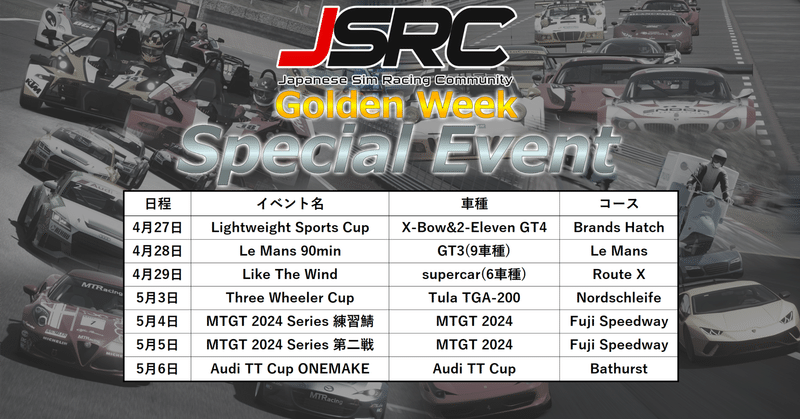 JSRC
Japanese Sim Racing Community
Golden Week
Special Event

| 日程 | イベント名 | 車種 | コース |
|---|---|---|---|
| 4月27日 | Lightweight Sports Cup | X-Bow&2-Eleven GT4 | Brands Hatch |
| 4月28日 | Le Mans 90min | GT3(9車種) | Le Mans |
| 4月29日 | Like The Wind | supercar(6車種) | Route X |
| 5月3日 | Three Wheeler Cup | Tula TGA-200 | Nordschleife |
| 5月4日 | MTGT 2024 Series 練習鯖 | MTGT 2024 | Fuji Speedway |
| 5月5日 | MTGT 2024 Series 第二戦 | MTGT 2024 | Fuji Speedway |
| 5月6日 | Audi TT Cup ONEMAKE | Audi TT Cup | Bathurst |